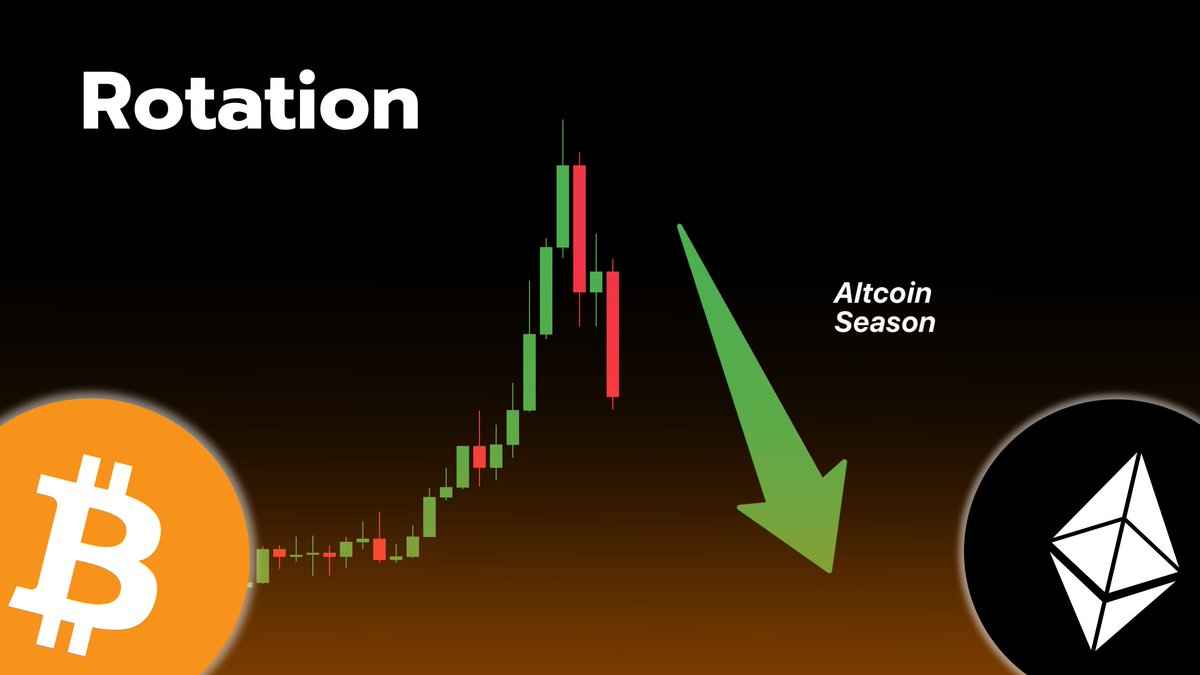 Rotation

Altcoin Season